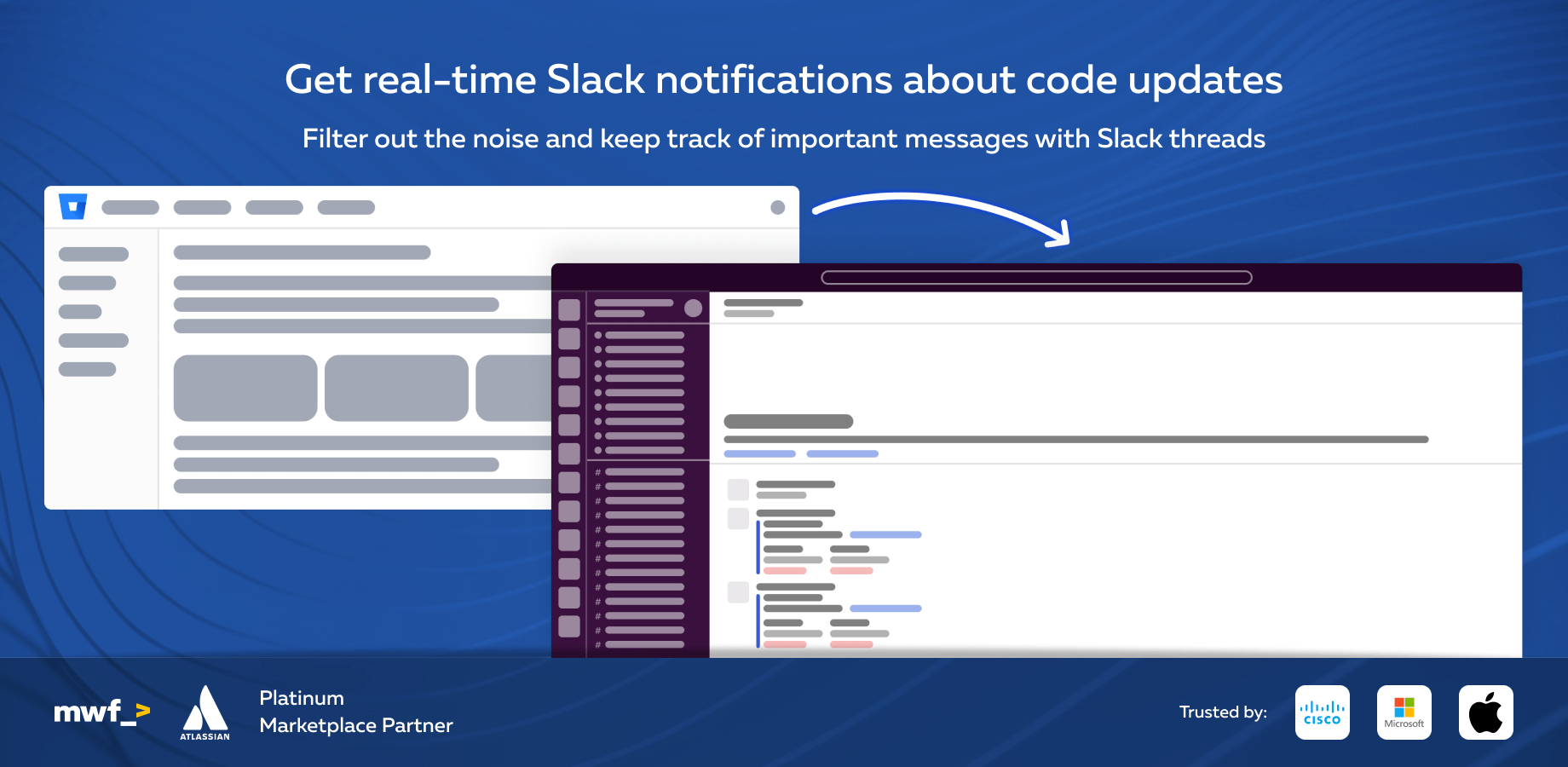 Get real-time Slack notifications about code updates

Filter out the noise and keep track of important messages with Slack threads

mwf_>

ATLASSIAN

Platinum
Marketplace Partner

Trusted by:

CISCO

Microsoft